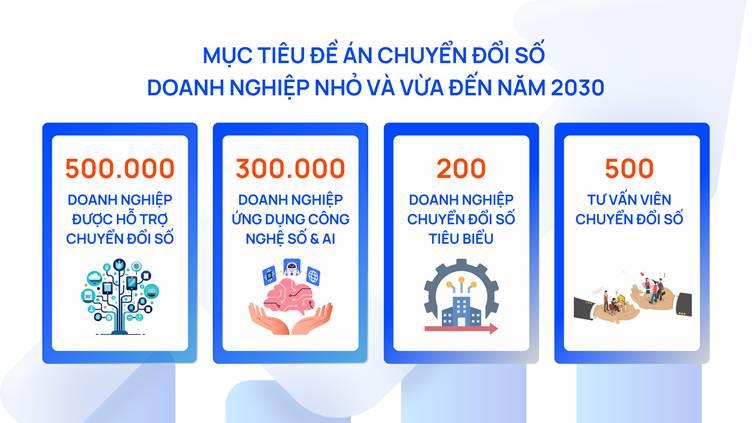 MỤC TIÊU ĐỀ ÁN CHUYỂN ĐỔI SỐ DOANH NGHIỆP NHỎ VÀ VỪA ĐẾN NĂM 2030

500.000
DOANH NGHIỆP ĐƯỢC HỖ TRỢ CHUYỂN ĐỔI SỐ

300.000
DOANH NGHIỆP ỨNG DỤNG CÔNG NGHỆ SỐ & AI

200
DOANH NGHIỆP CHUYỂN ĐỔI SỐ TIÊU BIỂU

500
TƯ VẤN VIÊN CHUYỂN ĐỔI SỐ